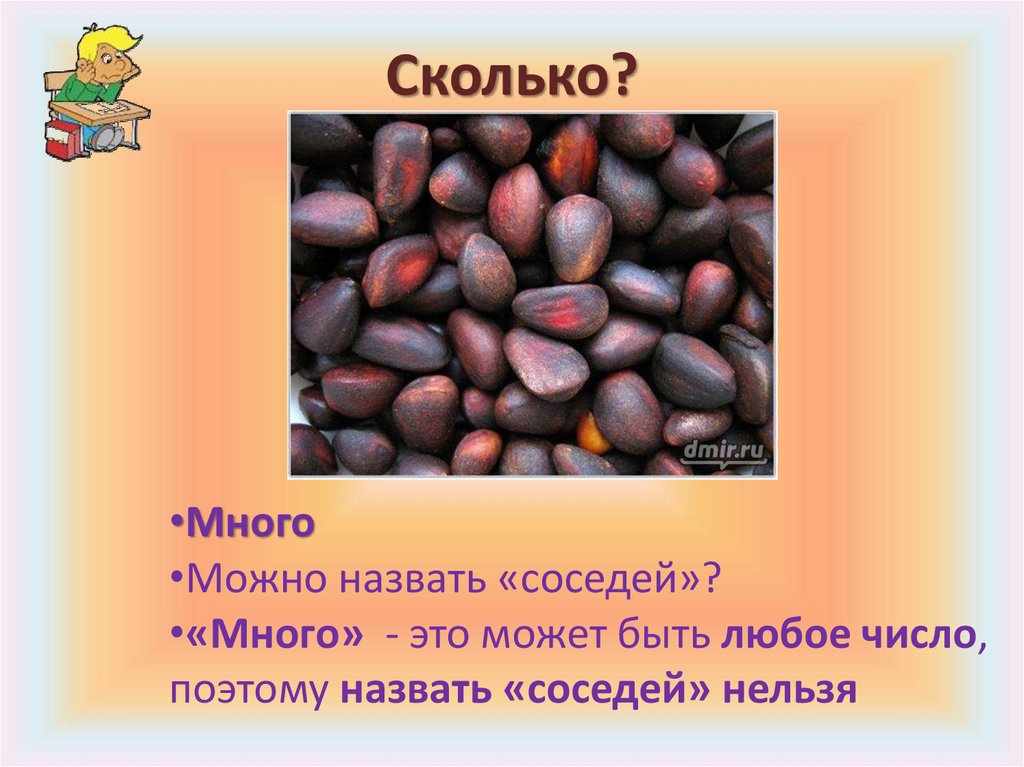 Сколько?

dmir.ru

•Много
•Можно назвать «соседей»?
•«Много» - это может быть любое число, поэтому назвать «соседей» нельзя